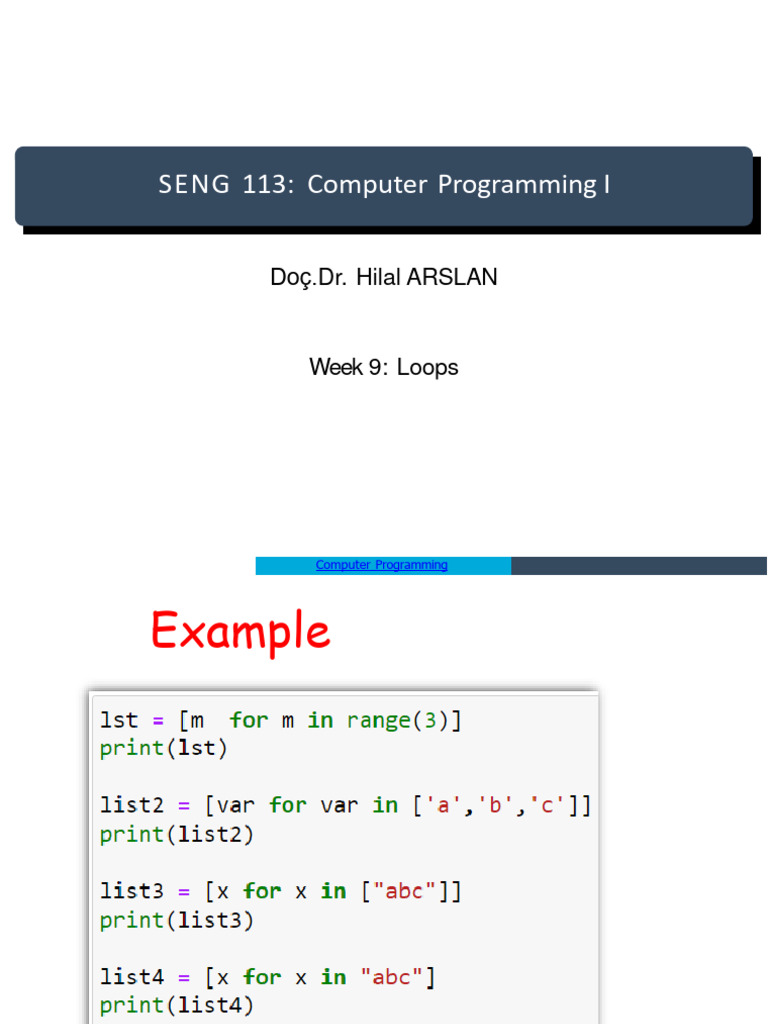 SENG 113: Computer Programming I

Doç.Dr. Hilal ARSLAN

Week 9: Loops

Computer Programming

Example

lst = [m  for m in range(3)]
print(lst)

list2 = [var for var in ['a','b','c']]
print(list2)

list3 = [x for x in ["abc"]]
print(list3)

list4 = [x for x in "abc"]
print(list4)